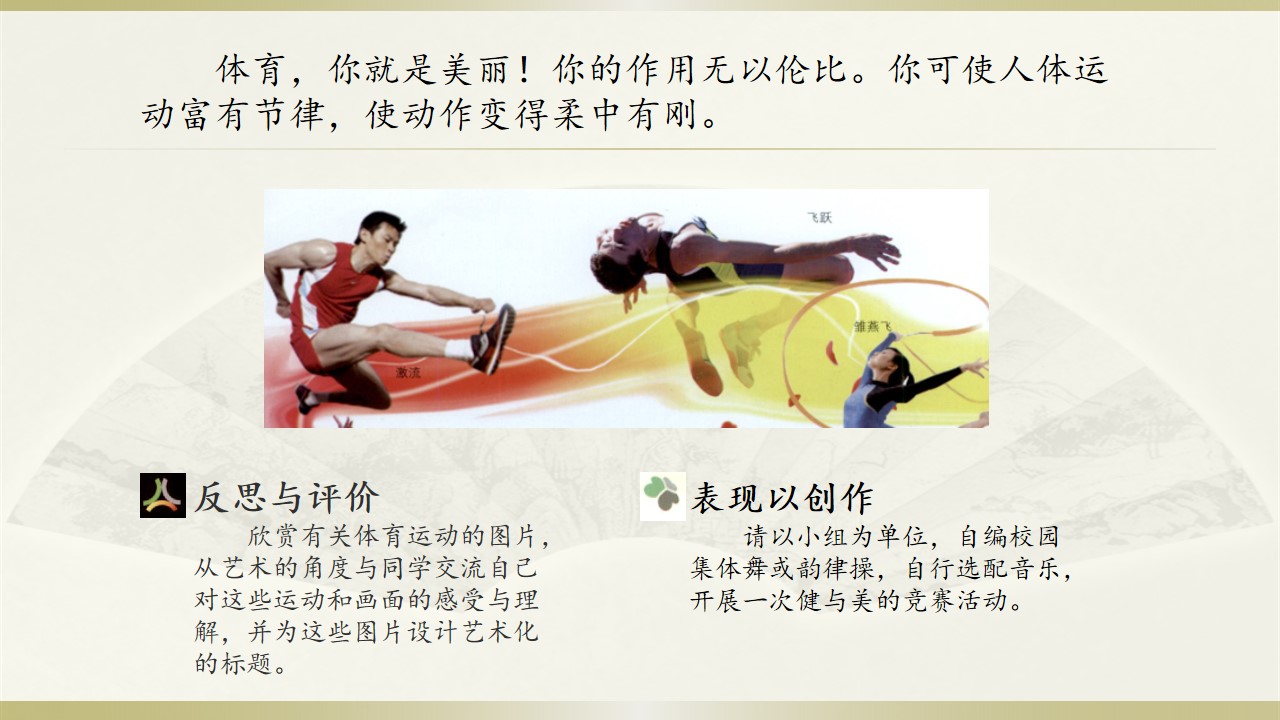 体育，你就是美丽！你的作用无以伦比。你可使人体运动富有节律，使动作变得柔中有刚。

飞跃

雏燕飞

激流

反思与评价

欣赏有关体育运动的图片，从艺术的角度与同学交流自己对这些运动和画面的感受与理解，并为这些图片设计艺术化的标题。

表现以创作

请以小组为单位，自编校园集体舞或韵律操，自行选配音乐，开展一次健与美的竞赛活动。